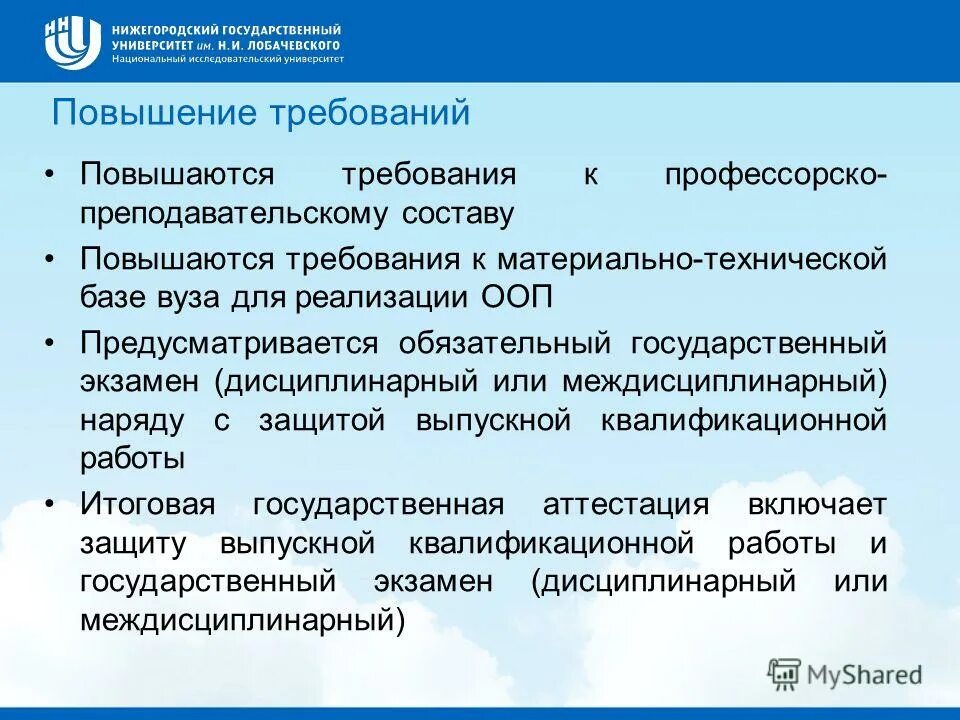 НИЖЕГОРОДСКИЙ ГОСУДАРСТВЕННЫЙ УНИВЕРСИТЕТ им. Н.И. ЛОБАЧЕВСКОГО
Национальный исследовательский университет

Повышение требований

• Повышаются требования к профессорско-преподавательскому составу

• Повышаются требования к материально-технической базе вуза для реализации ООП

• Предусматривается обязательный государственный экзамен (дисциплинарный или междисциплинарный) наряду с защитой выпускной квалификационной работы

• Итоговая государственная аттестация включает защиту выпускной квалификационной работы и государственный экзамен (дисциплинарный или междисциплинарный)

MyShared